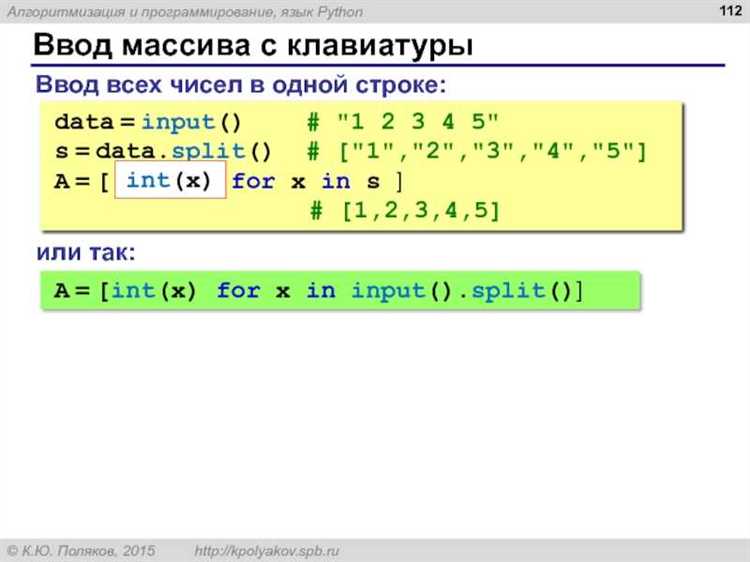 Алгоритмизация и программирование, язык Python

112

Ввод массива с клавиатуры

Ввод всех чисел в одной строке:

data = input()   # "1 2 3 4 5"
s = data.split()   # ["1","2","3","4","5"]
A = [ int(x) for x in s ]
# [1,2,3,4,5]

или так:

A = [int(x) for x in input().split()]

© К.Ю. Поляков, 2015   http://kpolyakov.spb.ru